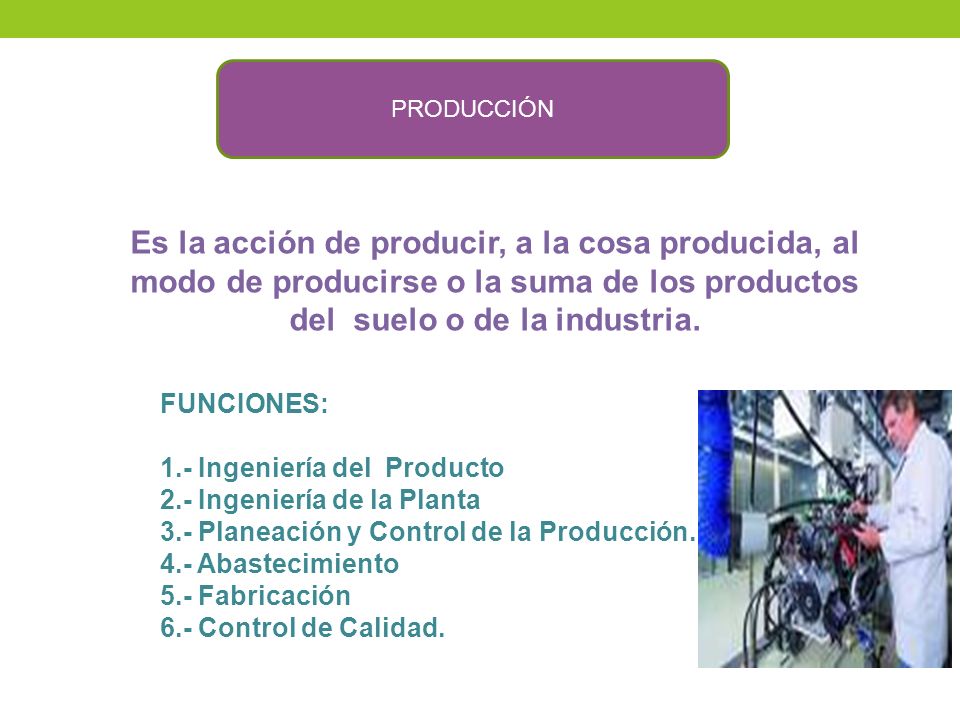 PRODUCCIÓN

Es la acción de producir, a la cosa producida, al modo de producirse o la suma de los productos del suelo o de la industria.

FUNCIONES:

1.- Ingeniería del Producto
2.- Ingeniería de la Planta
3.- Planeación y Control de la Producción.
4.- Abastecimiento
5.- Fabricación
6.- Control de Calidad.